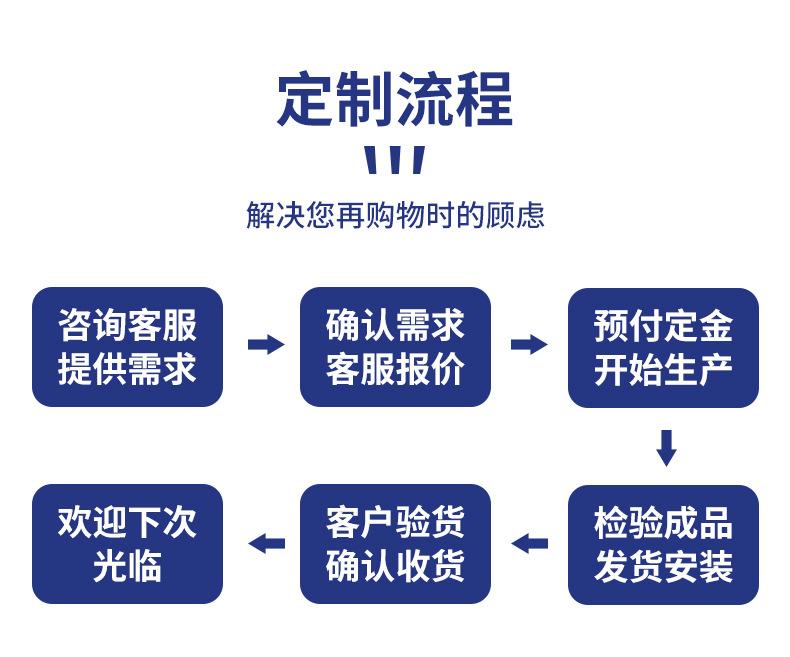 定制流程

解决您再购物时的顾虑

咨询客服
提供需求

确认需求
客服报价

预付定金
开始生产

检验成品
发货安装

客户验货
确认收货

欢迎下次
光临